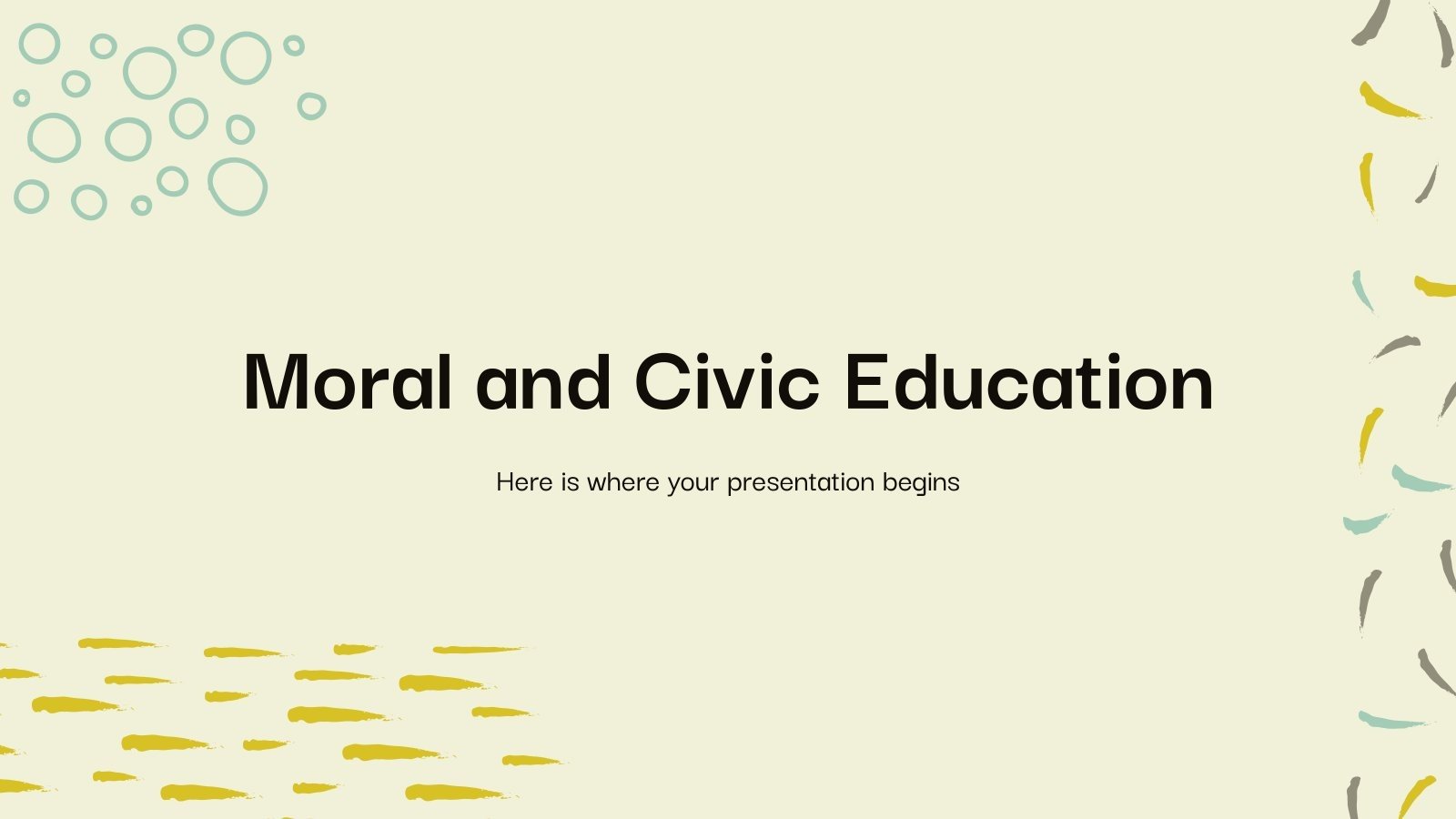 Moral and Civic Education

Here is where your presentation begins